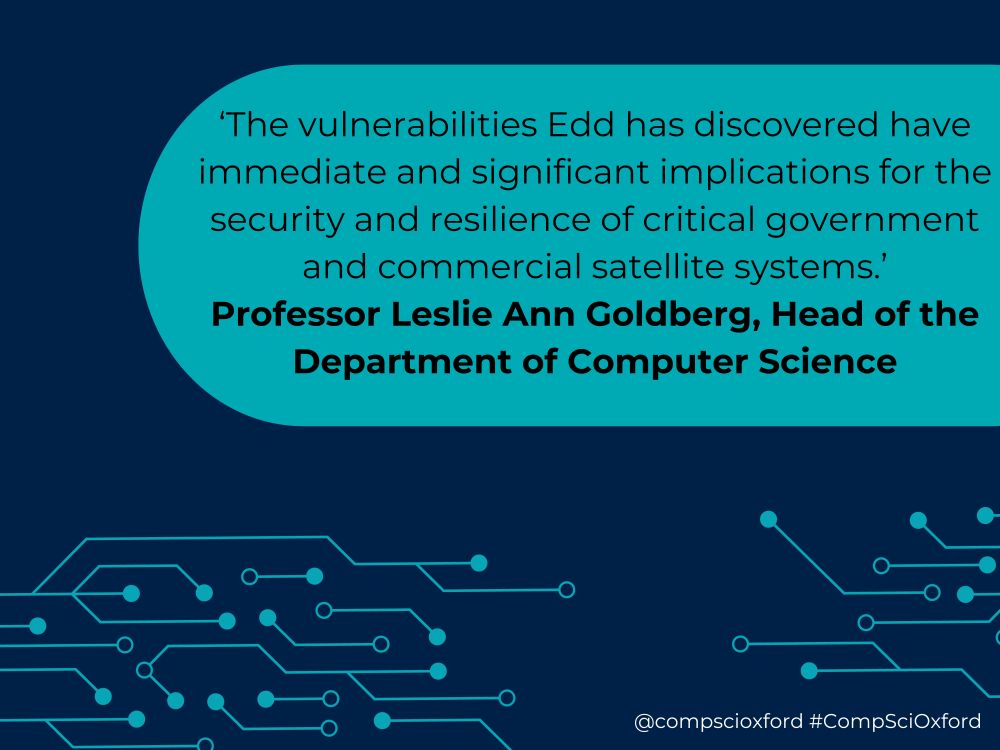 ‘The vulnerabilities Edd has discovered have immediate and significant implications for the security and resilience of critical government and commercial satellite systems.’

Professor Leslie Ann Goldberg, Head of the Department of Computer Science

@compscioxford #CompSciOxford